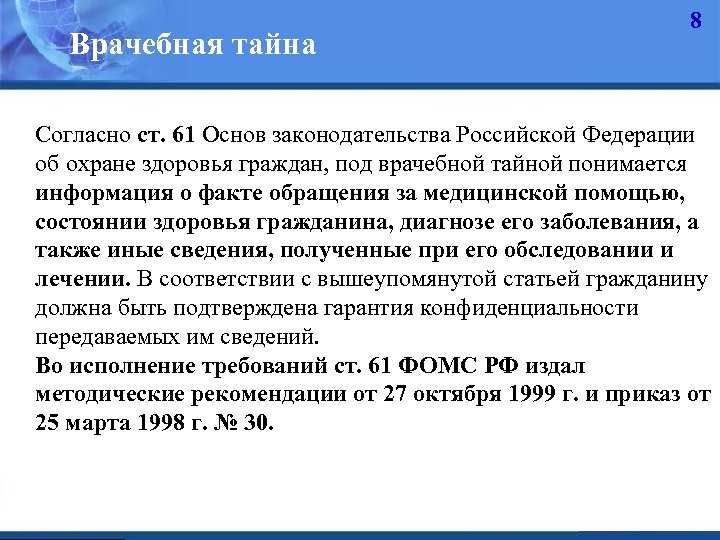 8

Врачебная тайна

Согласно ст. 61 Основ законодательства Российской Федерации об охране здоровья граждан, под врачебной тайной понимается информация о факте обращения за медицинской помощью, состоянии здоровья гражданина, диагнозе его заболевания, а также иные сведения, полученные при его обследовании и лечении. В соответствии с вышеупомянутой статьей гражданину должна быть подтверждена гарантия конфиденциальности передаваемых им сведений.
Во исполнение требований ст. 61 ФОМС РФ издал методические рекомендации от 27 октября 1999 г. и приказ от 25 марта 1998 г. № 30.